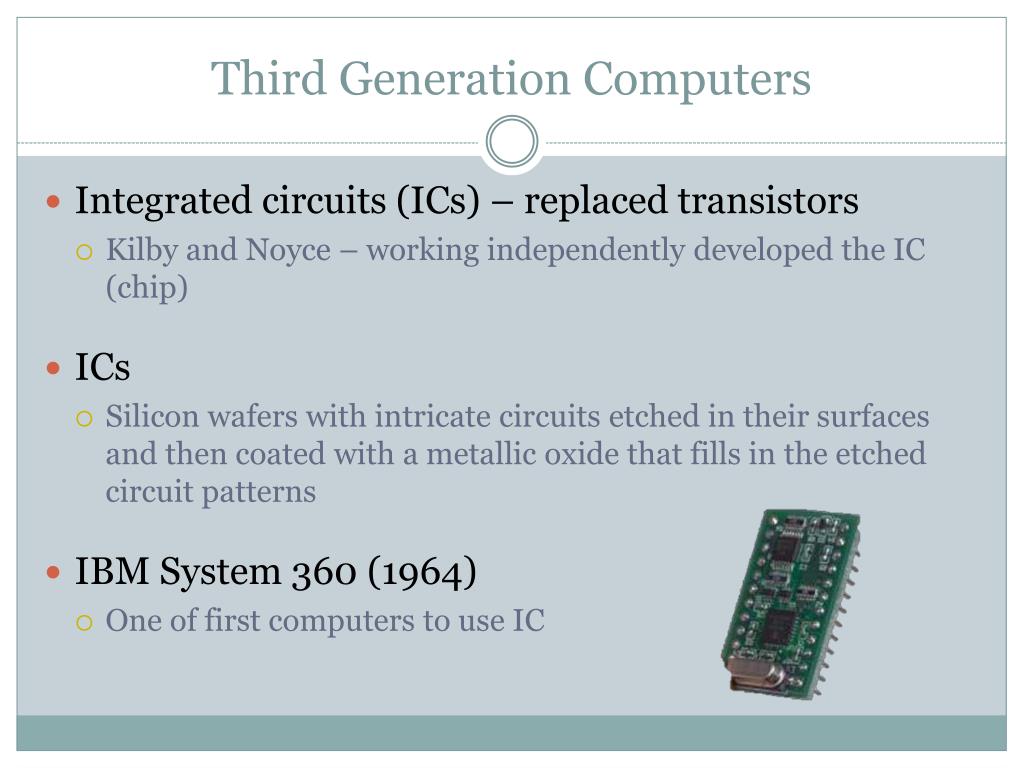 Third Generation Computers

Integrated circuits (ICs) – replaced transistors

Kilby and Noyce – working independently developed the IC (chip)

ICs

Silicon wafers with intricate circuits etched in their surfaces and then coated with a metallic oxide that fills in the etched circuit patterns

IBM System 360 (1964)

One of first computers to use IC